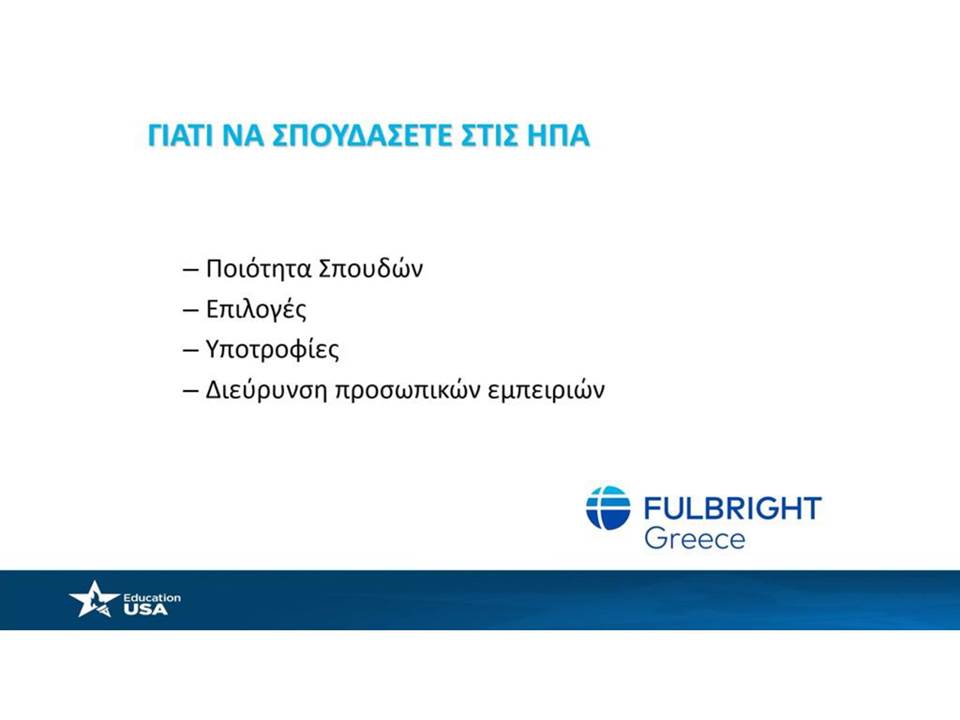 ΓΙΑΤΙ ΝΑ ΣΠΟΥΔΑΣΕΤΕ ΣΤΙΣ ΗΠΑ

– Ποιότητα Σπουδών
– Επιλογές
– Υποτροφίες
– Διεύρυνση προσωπικών εμπειριών

FULBRIGHT
Greece

Education
USA